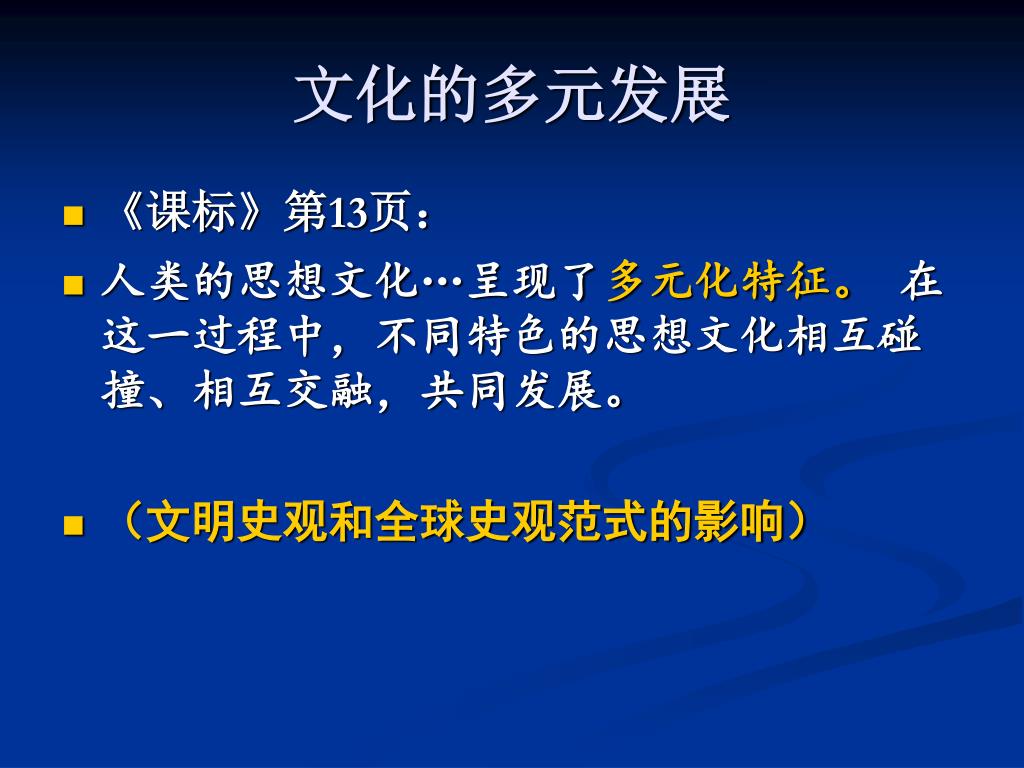 文化的多元发展

《课标》第13页：

人类的思想文化…呈现了多元化特征。 在这一过程中，不同特色的思想文化相互碰撞、相互交融，共同发展。

（文明史观和全球史观范式的影响）